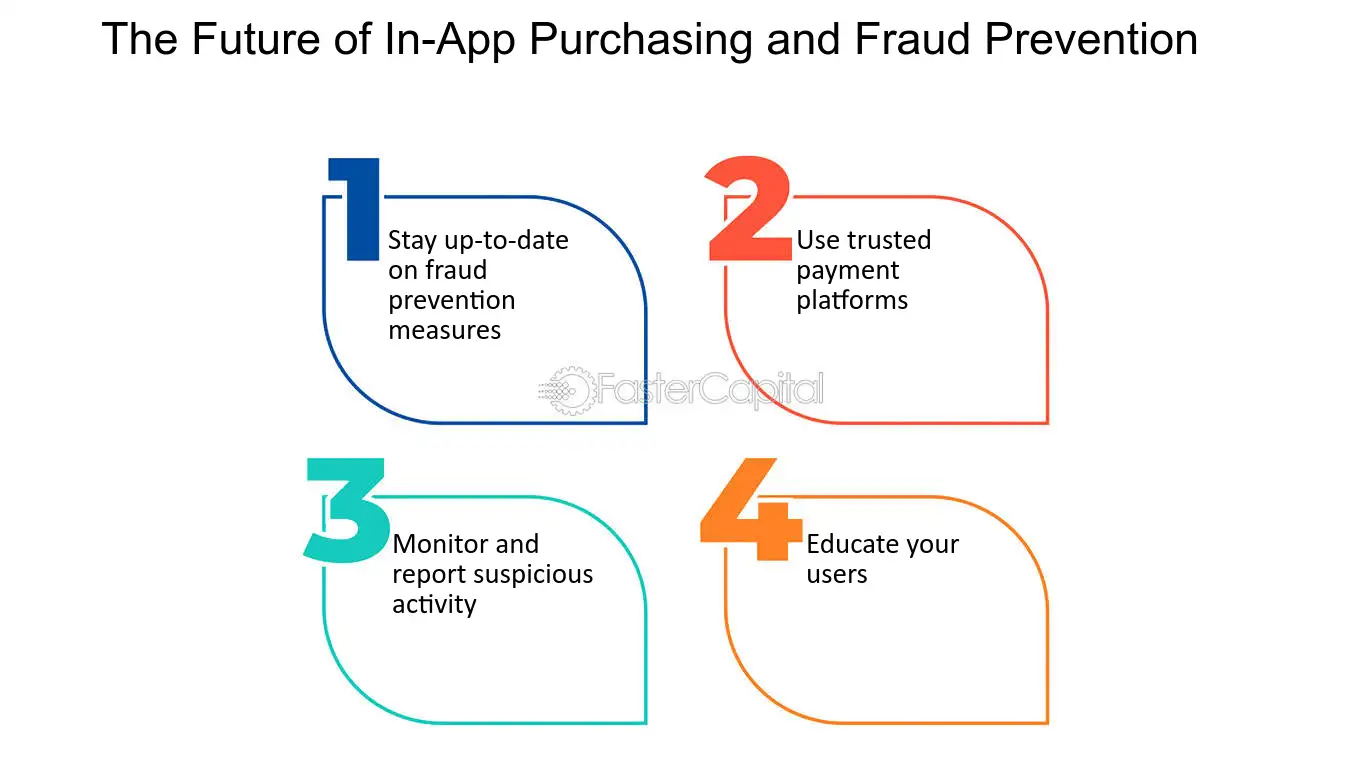 The Future of In-App Purchasing and Fraud Prevention

1
Stay up-to-date on fraud prevention measures

2
Use trusted payment platforms

FasterCapital

3
Monitor and report suspicious activity

4
Educate your users